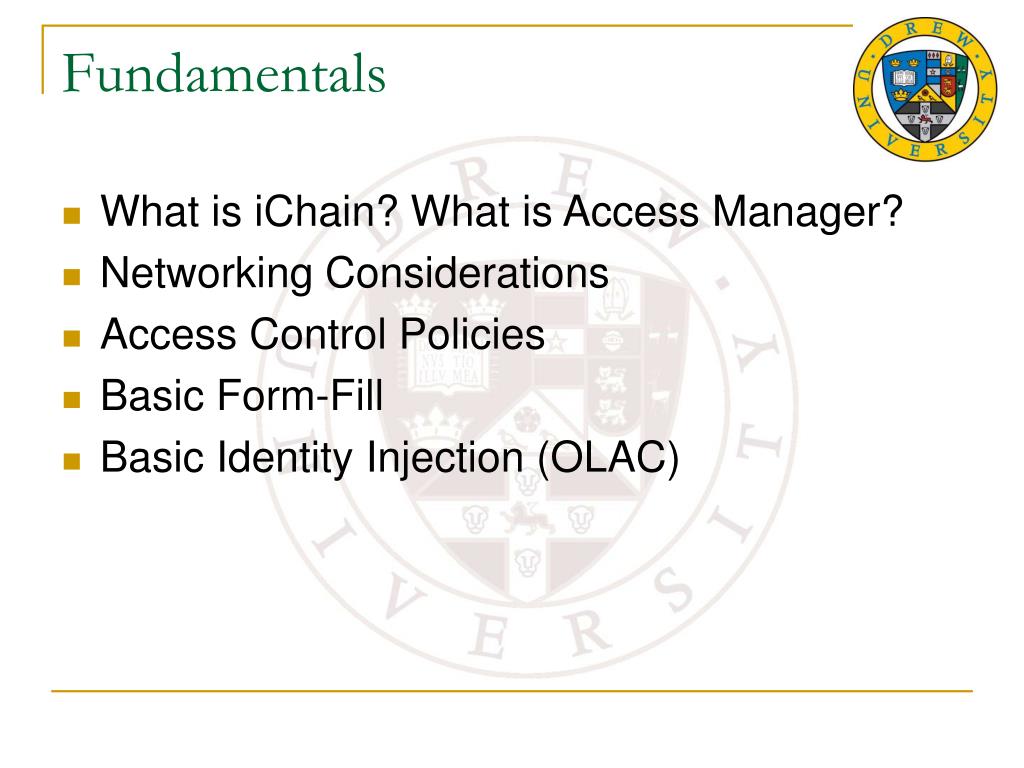 Fundamentals

DREW UNIVERSITY

- What is iChain? What is Access Manager?
- Networking Considerations
- Access Control Policies
- Basic Form-Fill
- Basic Identity Injection (OLAC)